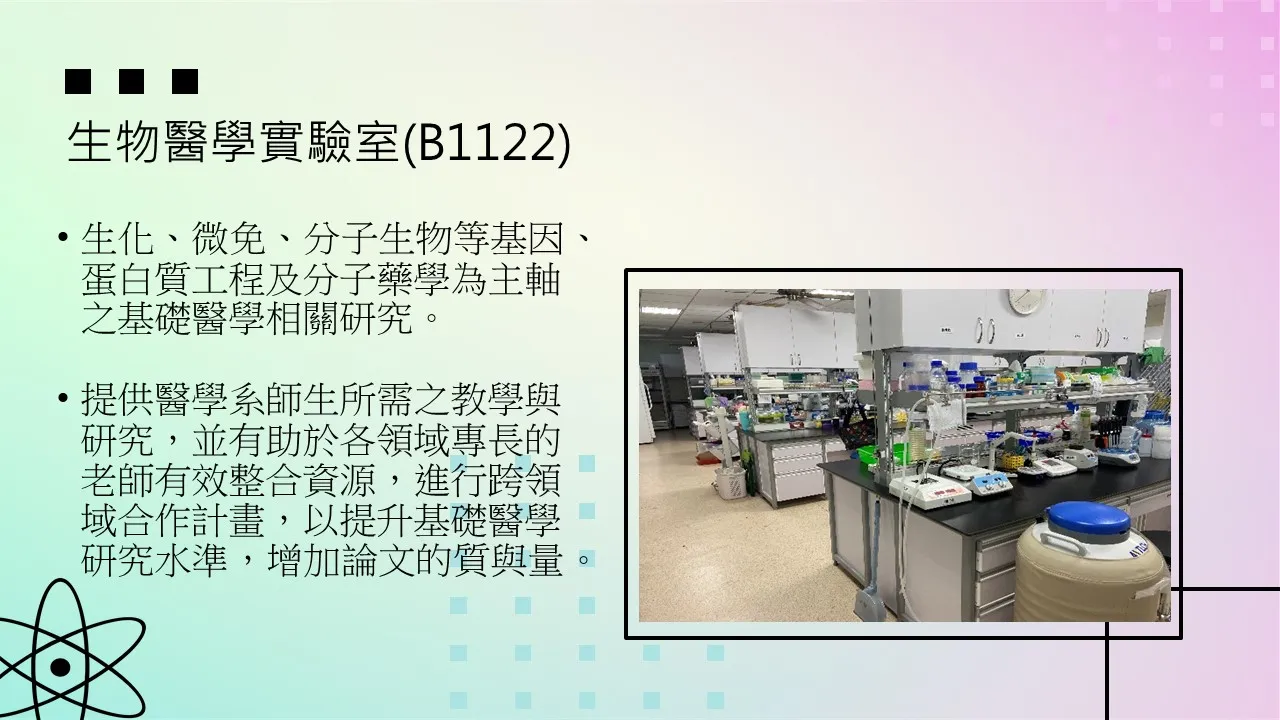 生物醫學實驗室(B1122)

• 生化、微免、分子生物等基因、蛋白質工程及分子藥學為主軸之基礎醫學相關研究。

• 提供醫學系師生所需之教學與研究，並有助於各領域專長的老師有效整合資源，進行跨領域合作計畫，以提升基礎醫學研究水準，增加論文的質與量。